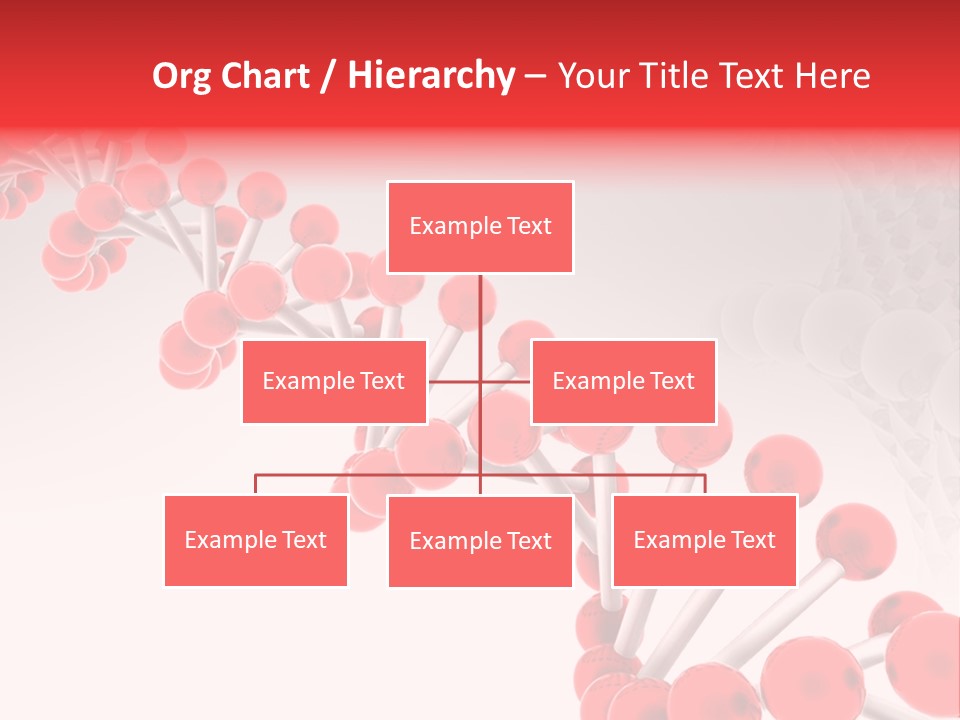 Org Chart / Hierarchy – Your Title Text Here

Example Text

Example Text

Example Text

Example Text

Example Text

Example Text